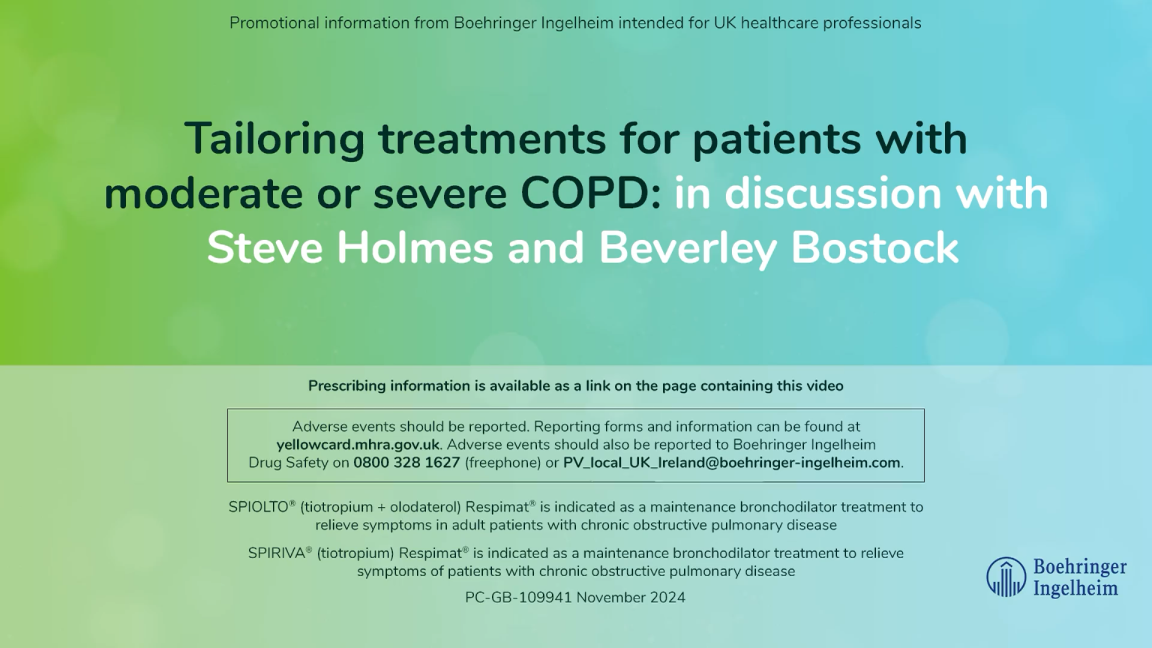 Promotional information from Boehringer Ingelheim intended for UK healthcare professionals

Tailoring treatments for patients with moderate or severe COPD: in discussion with Steve Holmes and Beverley Bostock

Prescribing information is available as a link on the page containing this video

Adverse events should be reported. Reporting forms and information can be found at yellowcard.mhra.gov.uk. Adverse events should also be reported to Boehringer Ingelheim Drug Safety on 0800 328 1627 (freephone) or PV_local_UK_Ireland@boehringer-ingelheim.com.

SPIOLTO® (tiotropium + olodaterol) Respimat® is indicated as a maintenance bronchodilator treatment to relieve symptoms in adult patients with chronic obstructive pulmonary disease

SPIRIVA® (tiotropium) Respimat® is indicated as a maintenance bronchodilator treatment to relieve symptoms of patients with chronic obstructive pulmonary disease

PC-GB-109941 November 2024

Boehringer Ingelheim